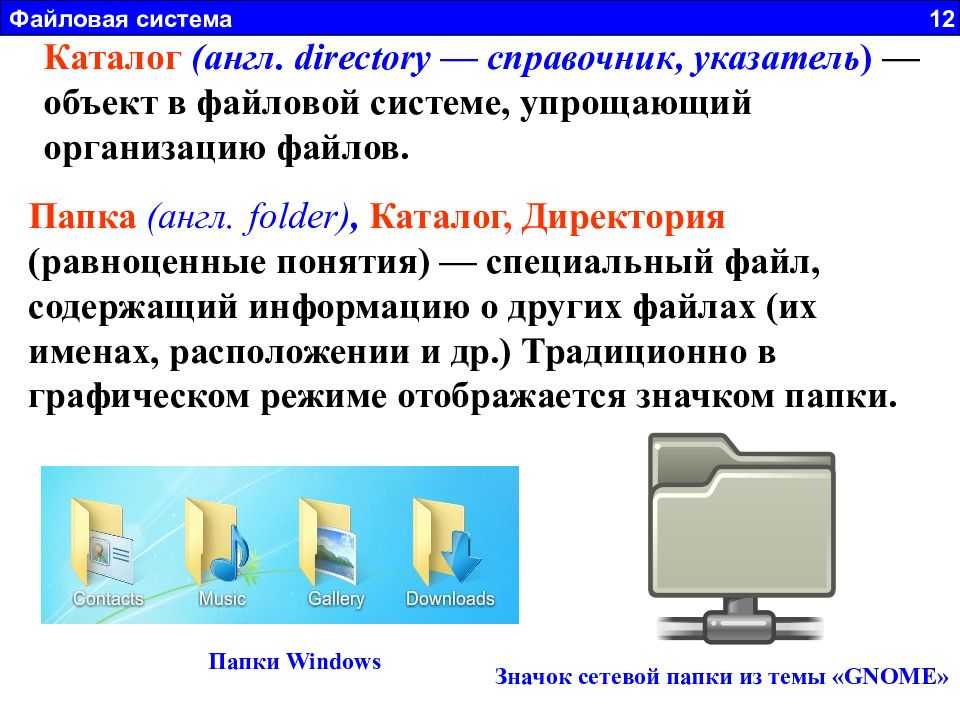 Файловая система 12

Каталог (англ. directory — справочник, указатель) — объект в файловой системе, упрощающий организацию файлов.

Папка (англ. folder), Каталог, Директория (равноценные понятия) — специальный файл, содержащий информацию о других файлах (их именах, расположении и др.) Традиционно в графическом режиме отображается значком папки.

Contacts Music Gallery Downloads

Папки Windows

Значок сетевой папки из темы «GNOME»